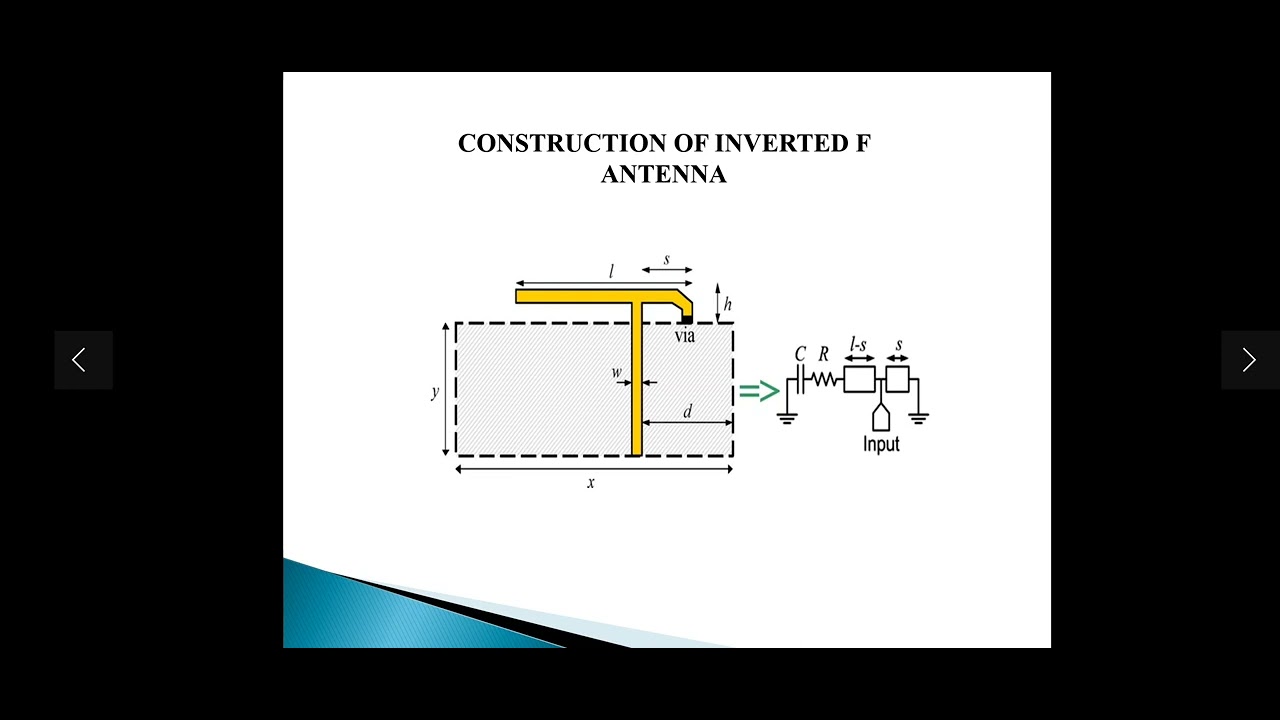 CONSTRUCTION OF INVERTED F ANTENNA

$l$
$s$
$h$
via
$y$
$w$
$d$
$x$

$C$ $R$ $l$-$s$ $s$

Input